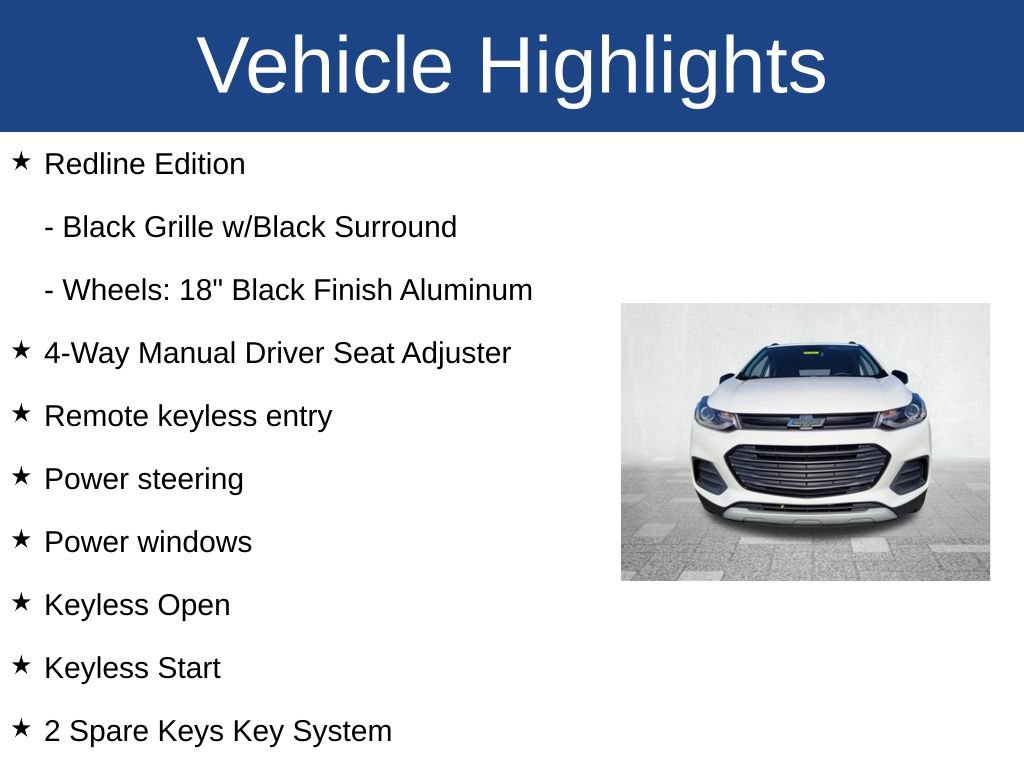 Vehicle Highlights

★ Redline Edition

- Black Grille w/Black Surround

- Wheels: 18" Black Finish Aluminum

★ 4-Way Manual Driver Seat Adjuster

★ Remote keyless entry

★ Power steering

★ Power windows

★ Keyless Open

★ Keyless Start

★ 2 Spare Keys Key System